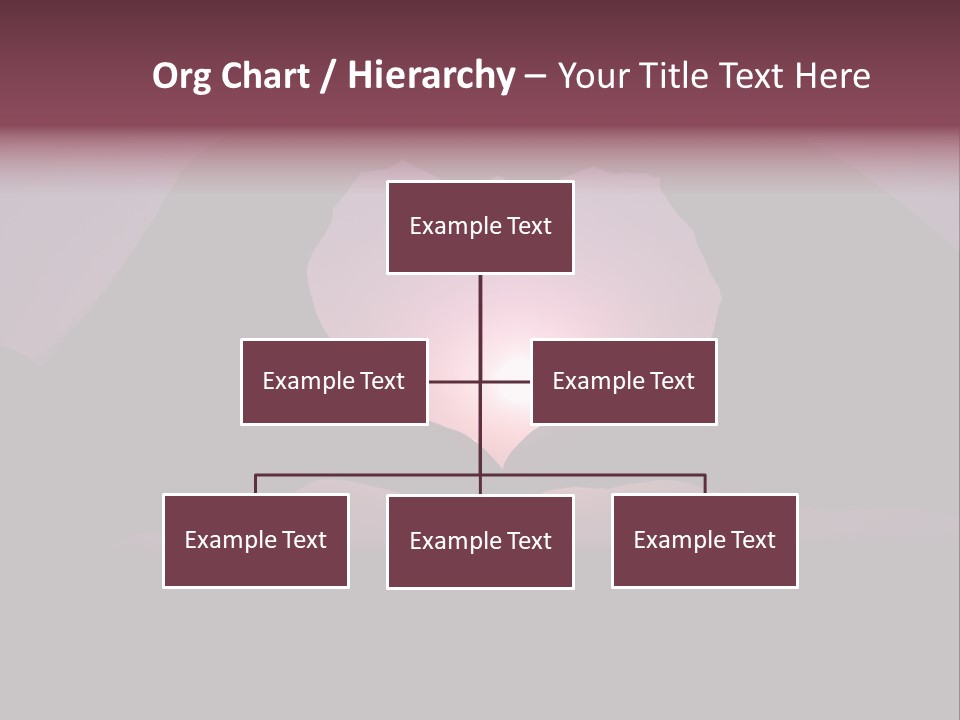 Org Chart / Hierarchy – Your Title Text Here

Example Text

Example Text

Example Text

Example Text

Example Text

Example Text